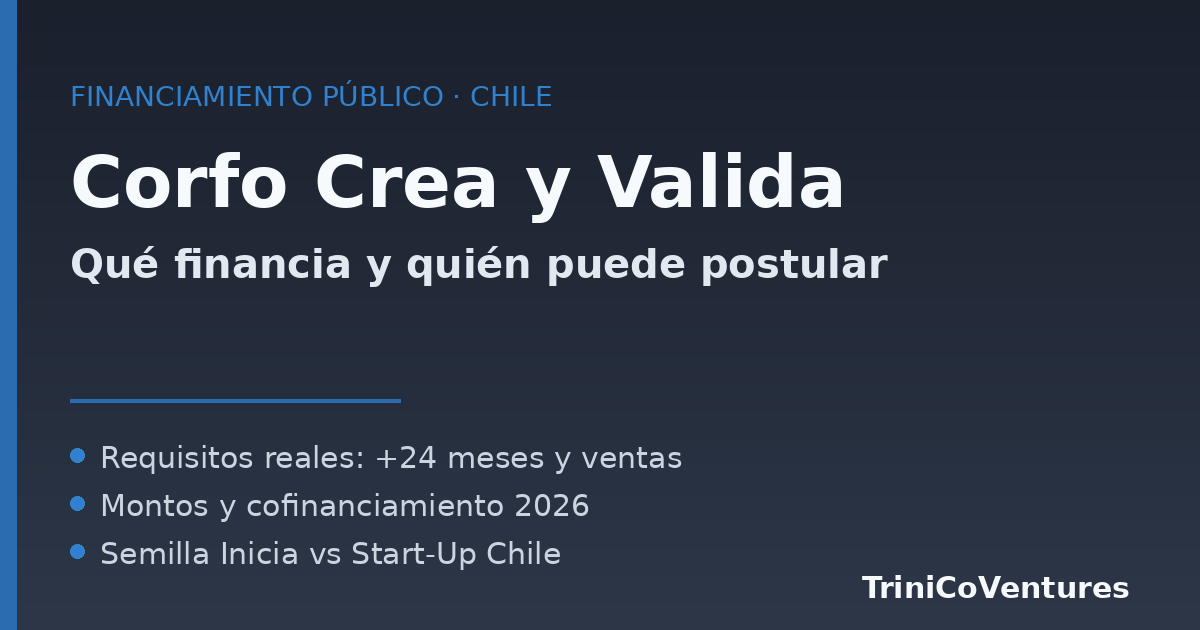 FINANCIAMIENTO PÚBLICO · CHILE

Corfo Crea y Valida

Qué financia y quién puede postular

• Requisitos reales: +24 meses y ventas
• Montos y cofinanciamiento 2026
• Semilla Inicia vs Start-Up Chile

TriniCoVentures